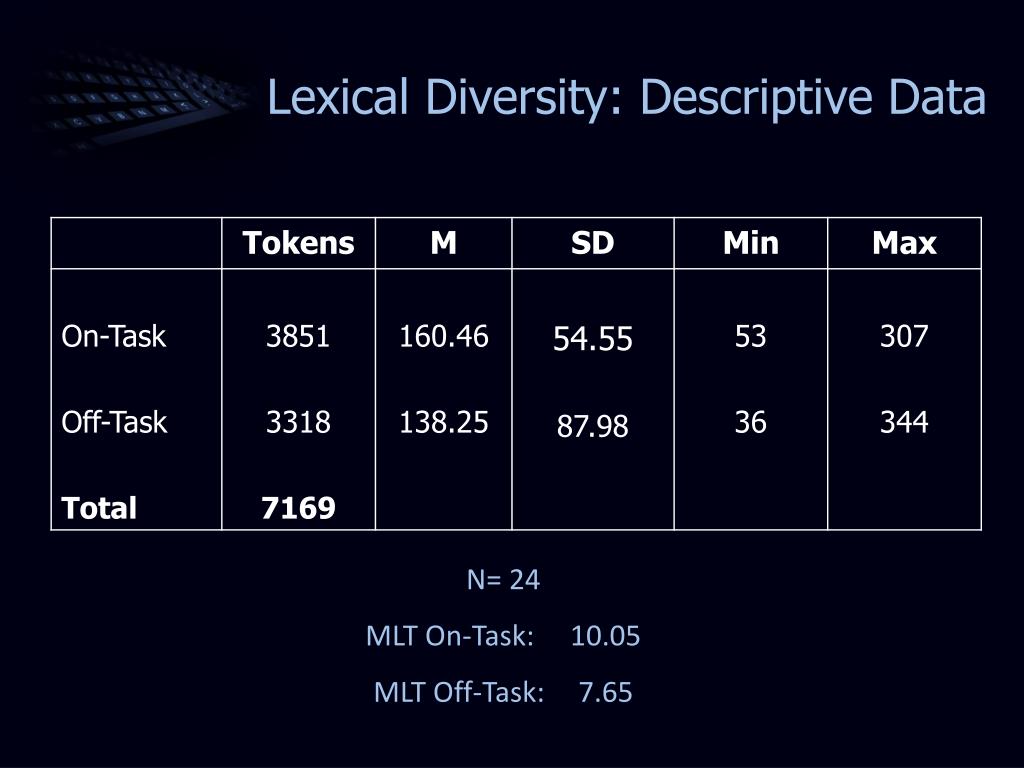 Lexical Diversity: Descriptive Data

| | Tokens | M | SD | Min | Max |
|---|---|---|---|---|---|
| On-Task | 3851 | 160.46 | 54.55 | 53 | 307 |
| Off-Task | 3318 | 138.25 | 87.98 | 36 | 344 |
| **Total** | **7169** | | | | |

N= 24

MLT On-Task: 10.05

MLT Off-Task: 7.65